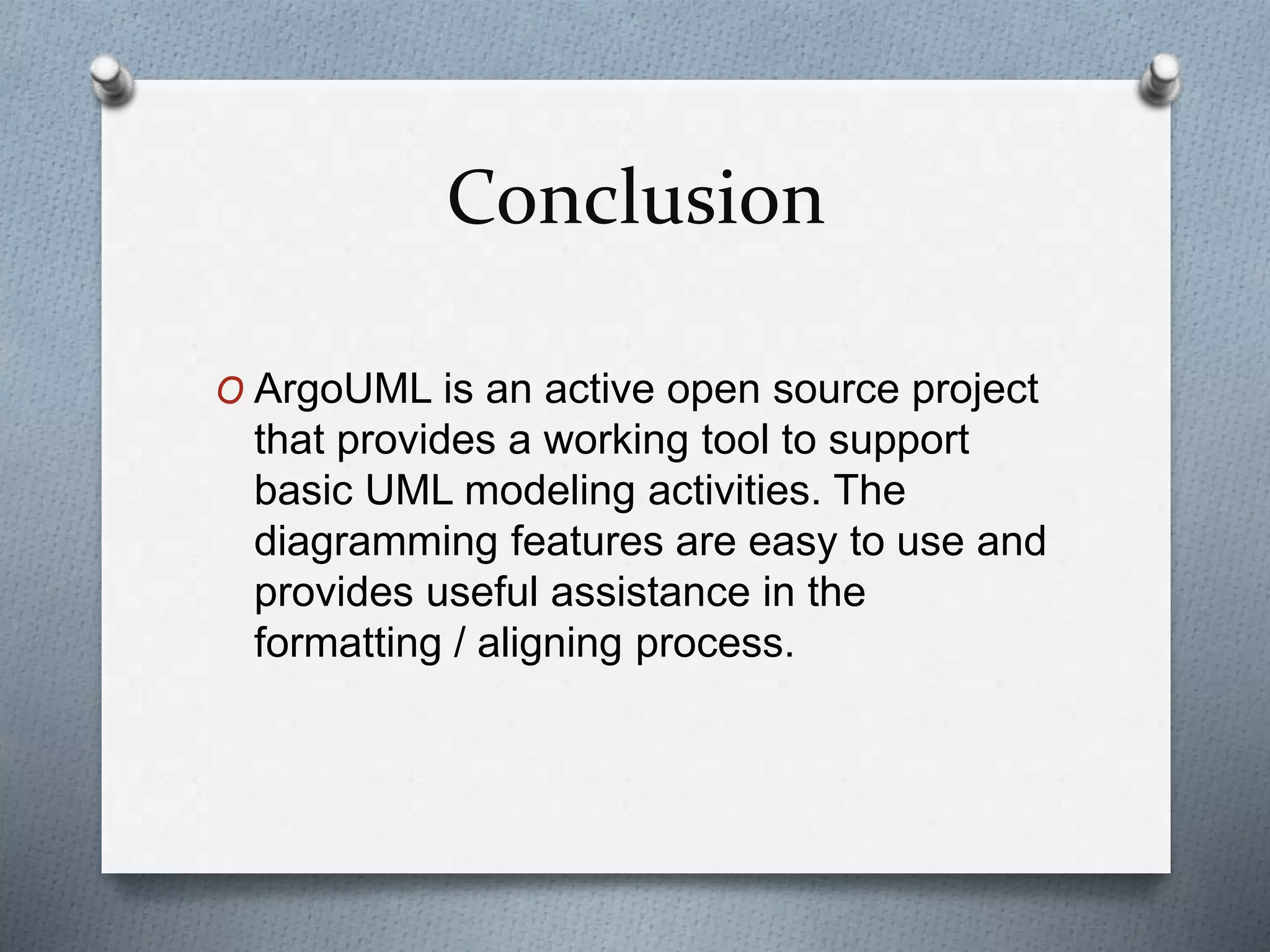 Conclusion

O ArgoUML is an active open source project that provides a working tool to support basic UML modeling activities. The diagramming features are easy to use and provides useful assistance in the formatting / aligning process.